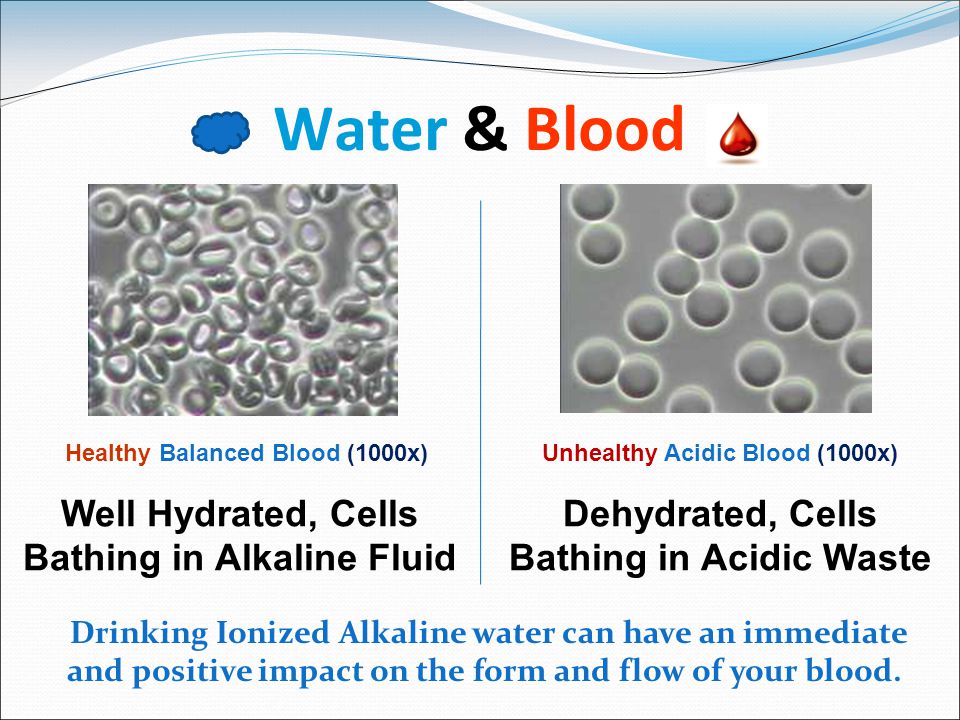 Water & Blood

Healthy Balanced Blood (1000x)

Well Hydrated, Cells Bathing in Alkaline Fluid

Unhealthy Acidic Blood (1000x)

Dehydrated, Cells Bathing in Acidic Waste

Drinking Ionized Alkaline water can have an immediate and positive impact on the form and flow of your blood.